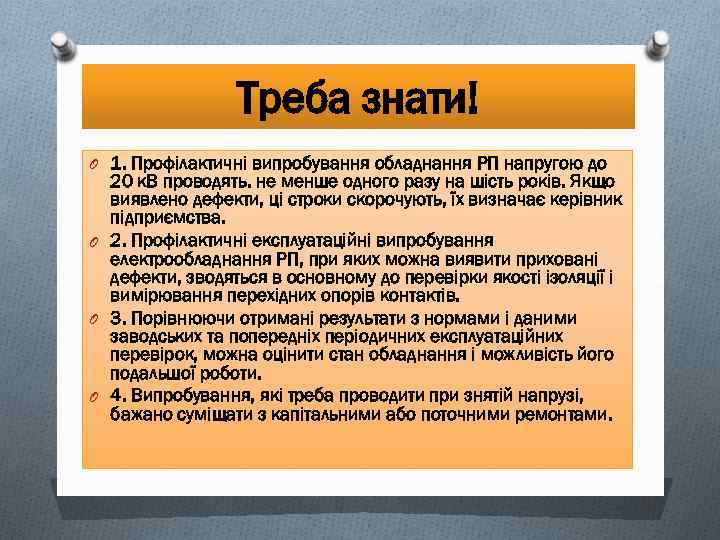 Треба знати!

1. Профілактичні випробування обладнання РП напругою до 20 кВ проводять. не менше одного разу на шість років. Якщо виявлено дефекти, ці строки скорочують, їх визначає керівник підприємства.

2. Профілактичні експлуатаційні випробування електрообладнання РП, при яких можна виявити приховані дефекти, зводяться в основному до перевірки якості ізоляції і вимірювання перехідних опорів контактів.

3. Порівнюючи отримані результати з нормами і даними заводських та попередніх періодичних експлуатаційних перевірок, можна оцінити стан обладнання і можливість його подальшої роботи.

4. Випробування, які треба проводити при знятій напрузі, бажано суміщати з капітальними або поточними ремонтами.